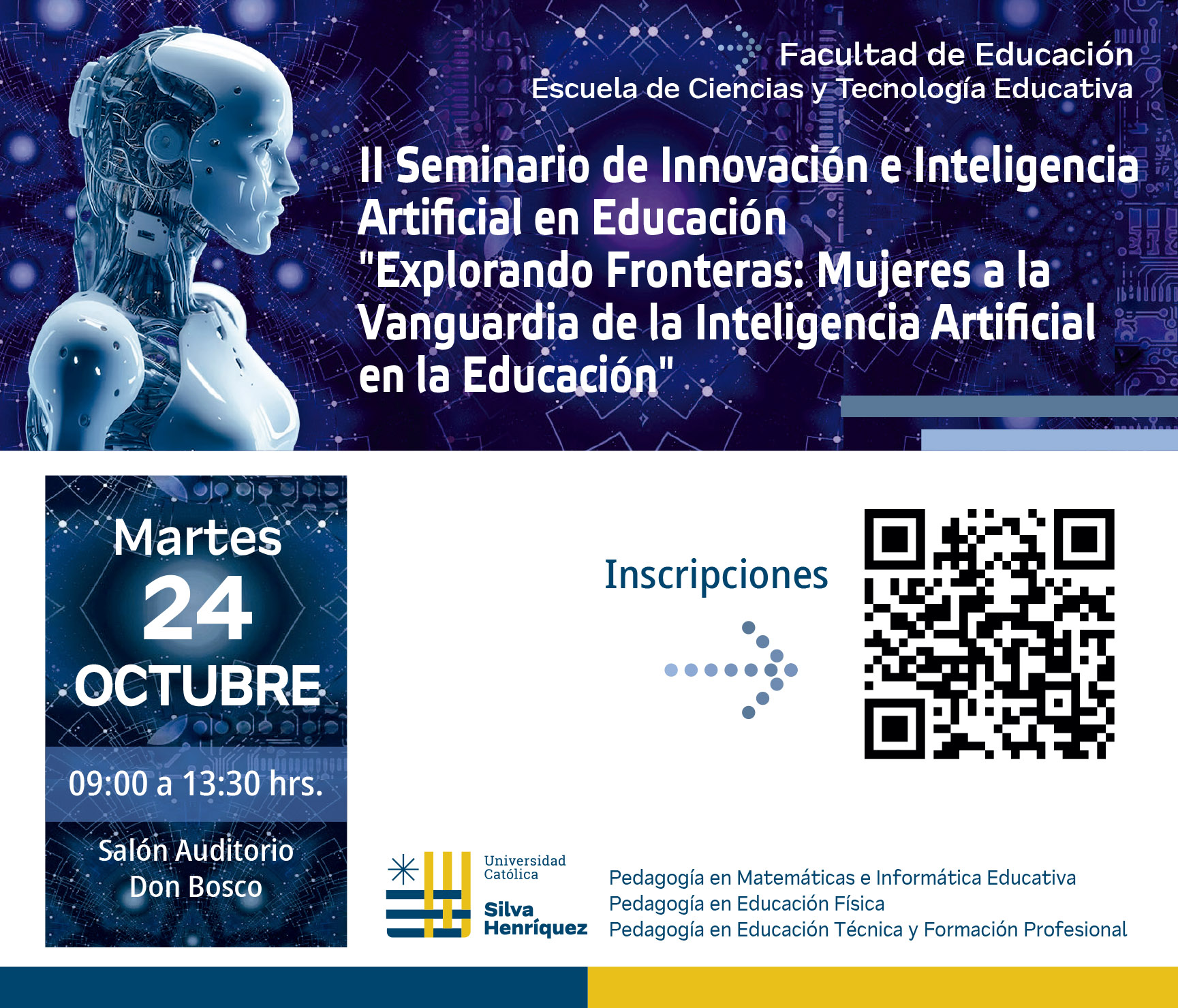 Facultad de Educación
Escuela de Ciencias y Tecnología Educativa

II Seminario de Innovación e Inteligencia Artificial en Educación
"Explorando Fronteras: Mujeres a la Vanguardia de la Inteligencia Artificial en la Educación"

Martes
24
OCTUBRE

09:00 a 13:30 hrs.

Salón Auditorio Don Bosco

Inscripciones

Universidad Católica
Silva Henríquez

Pedagogía en Matemáticas e Informática Educativa
Pedagogía en Educación Física
Pedagogía en Educación Técnica y Formación Profesional